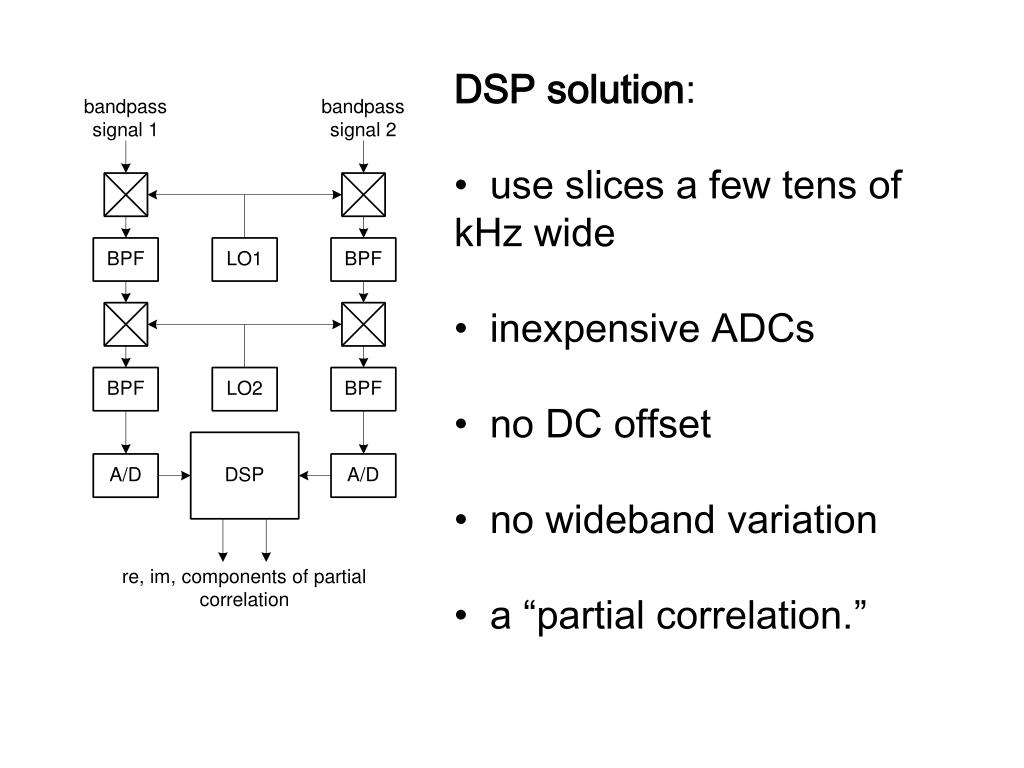 bandpass signal 1

bandpass signal 2

BPF

LO1

BPF

BPF

LO2

BPF

A/D

DSP

A/D

re, im, components of partial correlation

DSP solution:

• use slices a few tens of kHz wide

• inexpensive ADCs

• no DC offset

• no wideband variation

• a “partial correlation.”